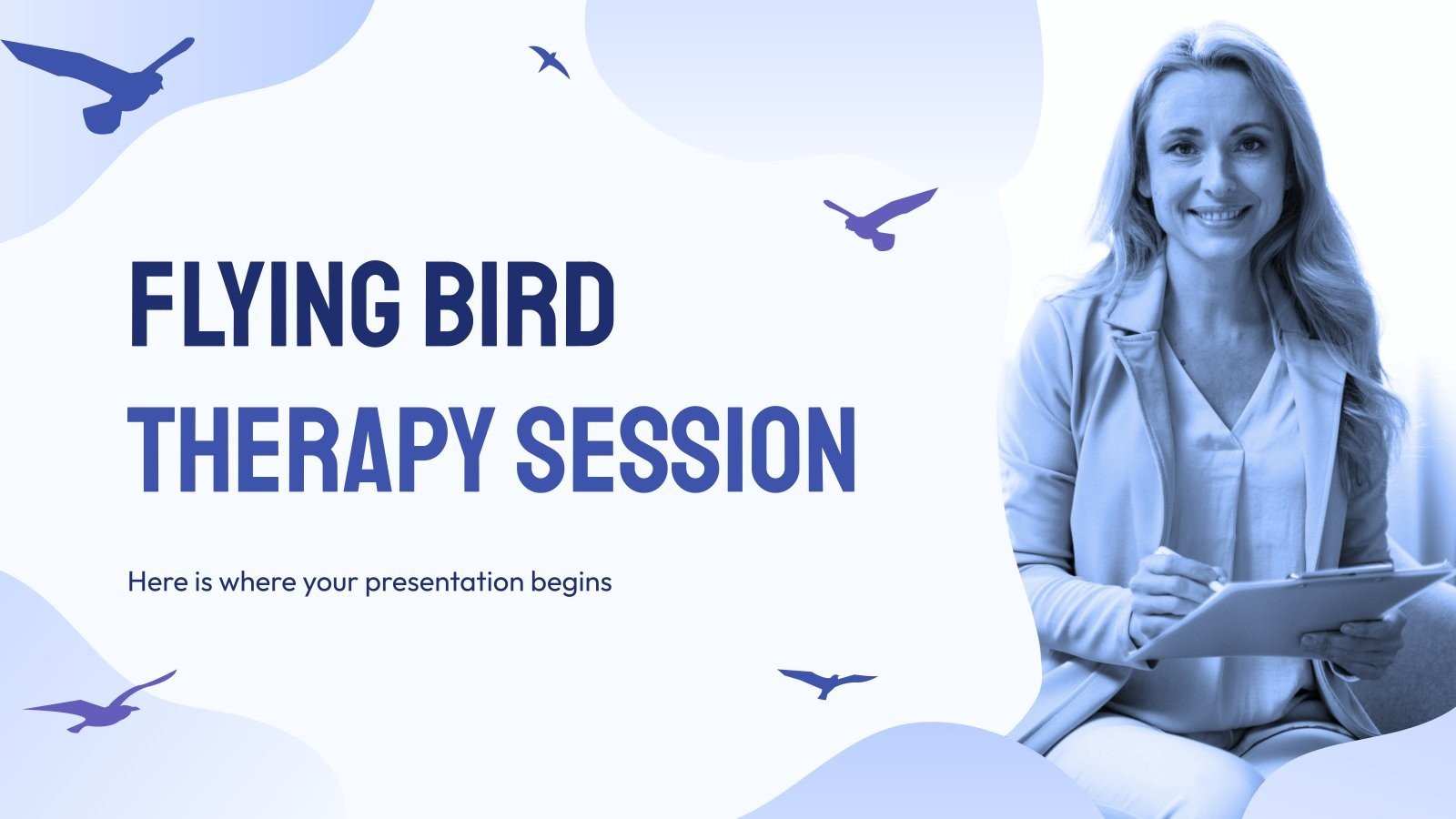 FLYING BIRD
THERAPY SESSION

Here is where your presentation begins